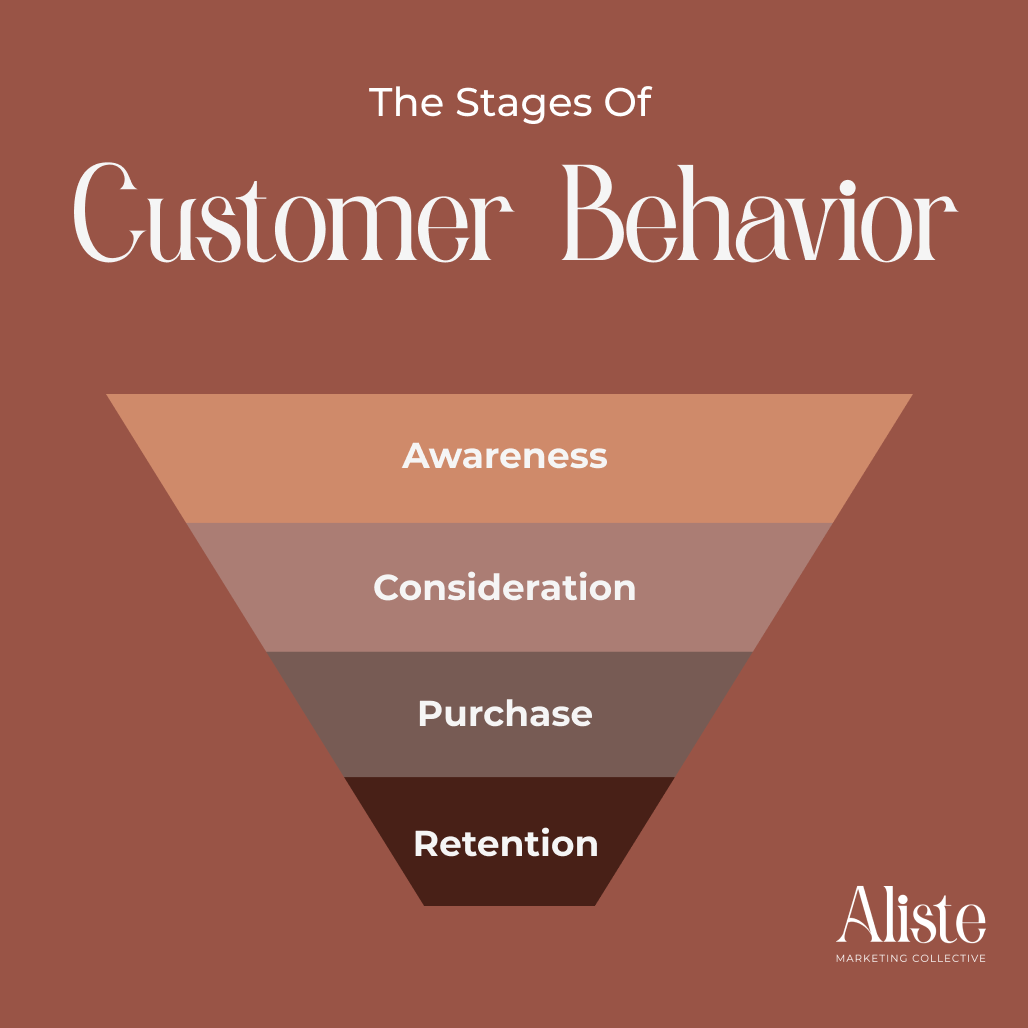 The Stages Of
Customer Behavior

Awareness
Consideration
Purchase
Retention

Aliste
MARKETING COLLECTIVE